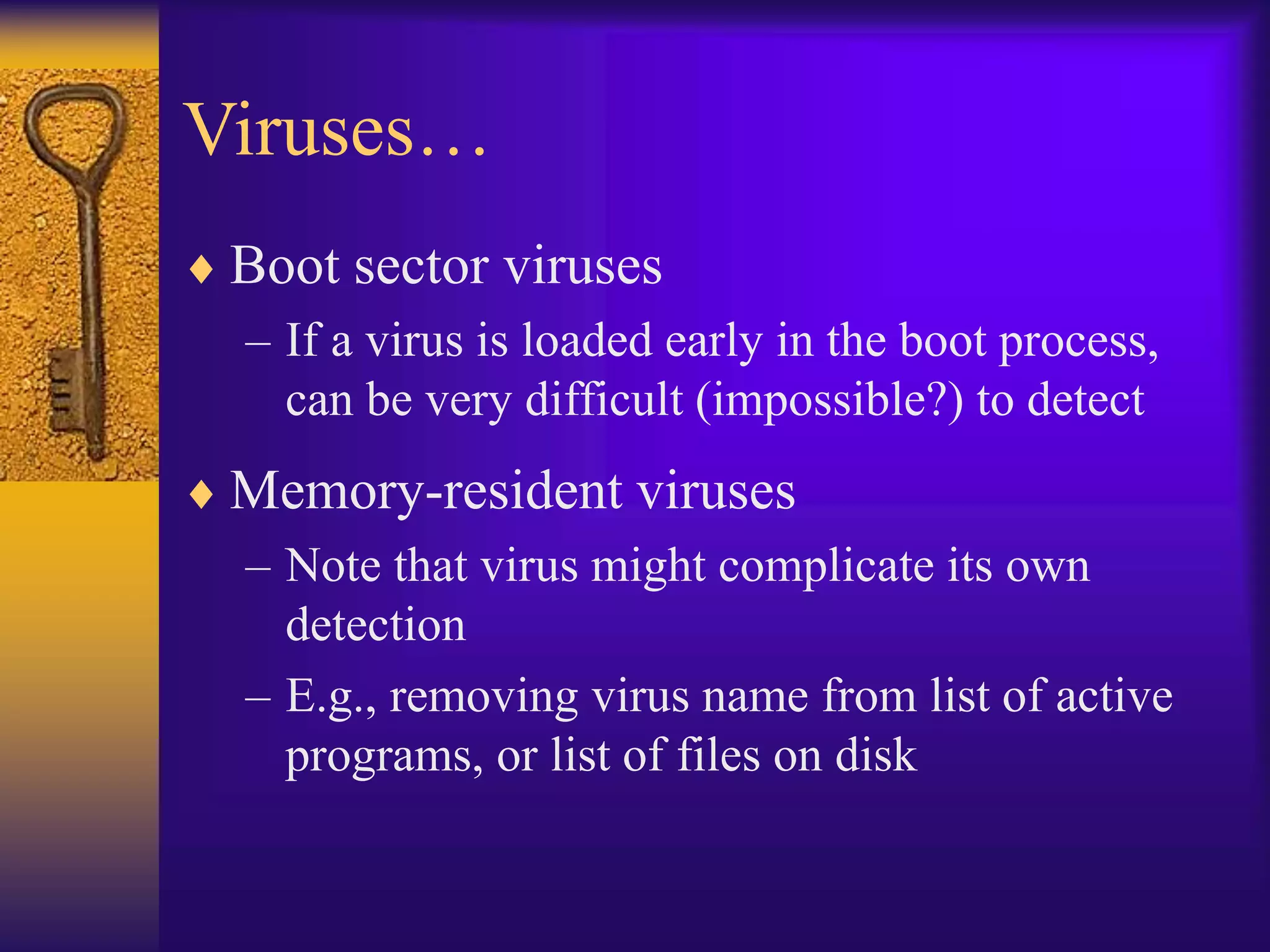 Viruses…

♦ Boot sector viruses
– If a virus is loaded early in the boot process, can be very difficult (impossible?) to detect

♦ Memory-resident viruses
– Note that virus might complicate its own detection
– E.g., removing virus name from list of active programs, or list of files on disk